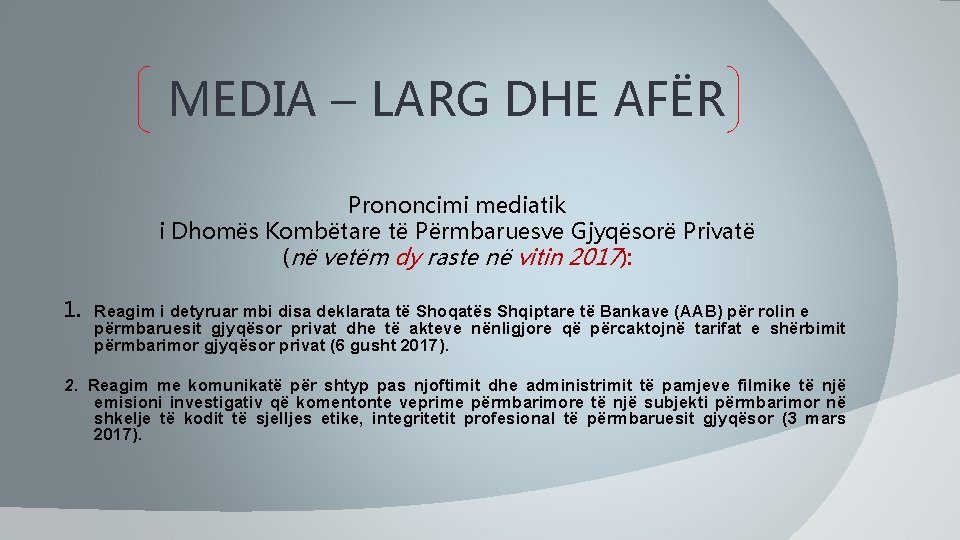 MEDIA – LARG DHE AFËR

Prononcimi mediatik
i Dhomës Kombëtare të Përmbaruesve Gjyqësorë Privatë
(në vetëm dy raste në vitin 2017):

1. Reagim i detyruar mbi disa deklarata të Shoqatës Shqiptare të Bankave (AAB) për rolin e përmbaruesit gjyqësor privat dhe të akteve nënligjore që përcaktojnë tarifat e shërbimit përmbarimor gjyqësor privat (6 gusht 2017).

2. Reagim me komunikatë për shtyp pas njoftimit dhe administrimit të pamjeve filmike të një emisioni investigativ që komentonte veprime përmbarimore të një subjekti përmbarimor në shkelje të kodit të sjelljes etike, integritetit profesional të përmbaruesit gjyqësor (3 mars 2017).